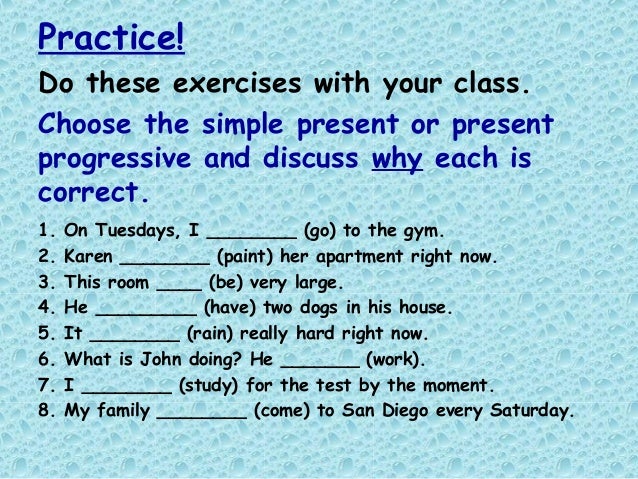 Practice!

Do these exercises with your class.

Choose the simple present or present progressive and discuss why each is correct.

1. On Tuesdays, I ________ (go) to the gym.
2. Karen ________ (paint) her apartment right now.
3. This room ____ (be) very large.
4. He _________ (have) two dogs in his house.
5. It ________ (rain) really hard right now.
6. What is John doing? He _______ (work).
7. I ________ (study) for the test by the moment.
8. My family ________ (come) to San Diego every Saturday.